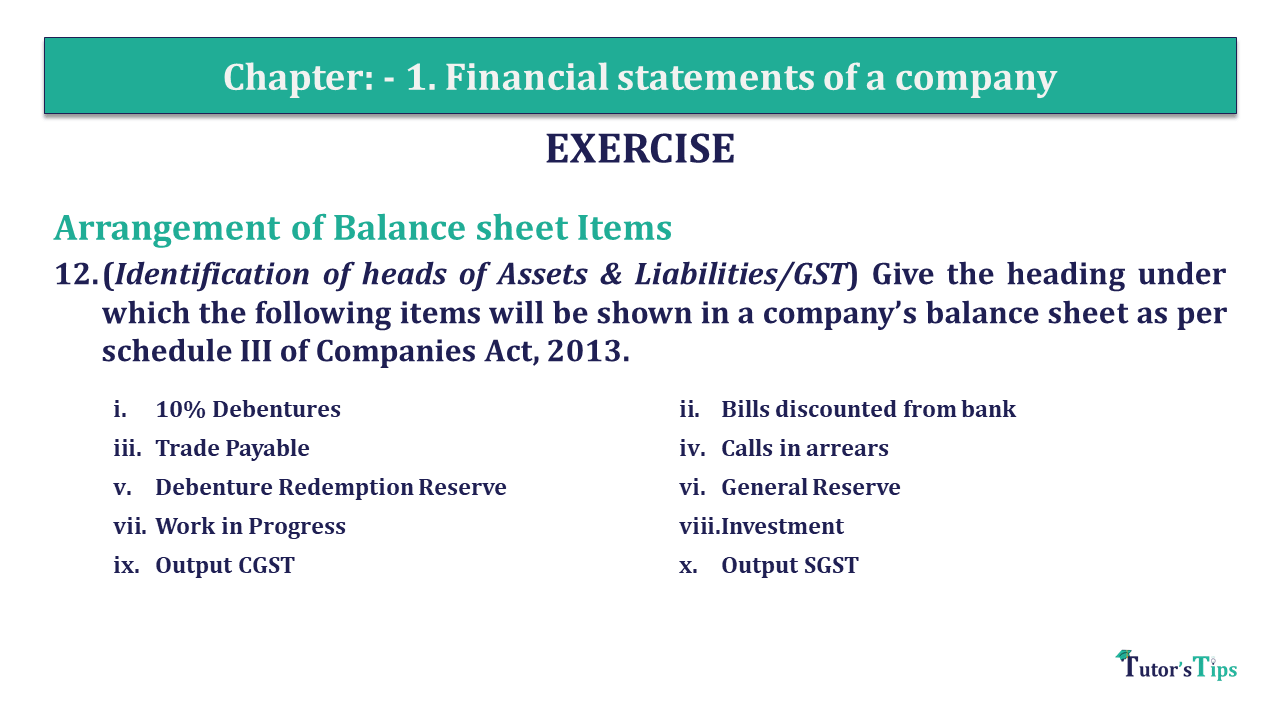 Chapter: - 1. Financial statements of a company

EXERCISE

Arrangement of Balance sheet Items

12. (Identification of heads of Assets & Liabilities/GST) Give the heading under which the following items will be shown in a company's balance sheet as per schedule III of Companies Act, 2013.

i. 10% Debentures
ii. Bills discounted from bank
iii. Trade Payable
iv. Calls in arrears
v. Debenture Redemption Reserve
vi. General Reserve
vii. Work in Progress
viii. Investment
ix. Output CGST
x. Output SGST

Tutor's Tips